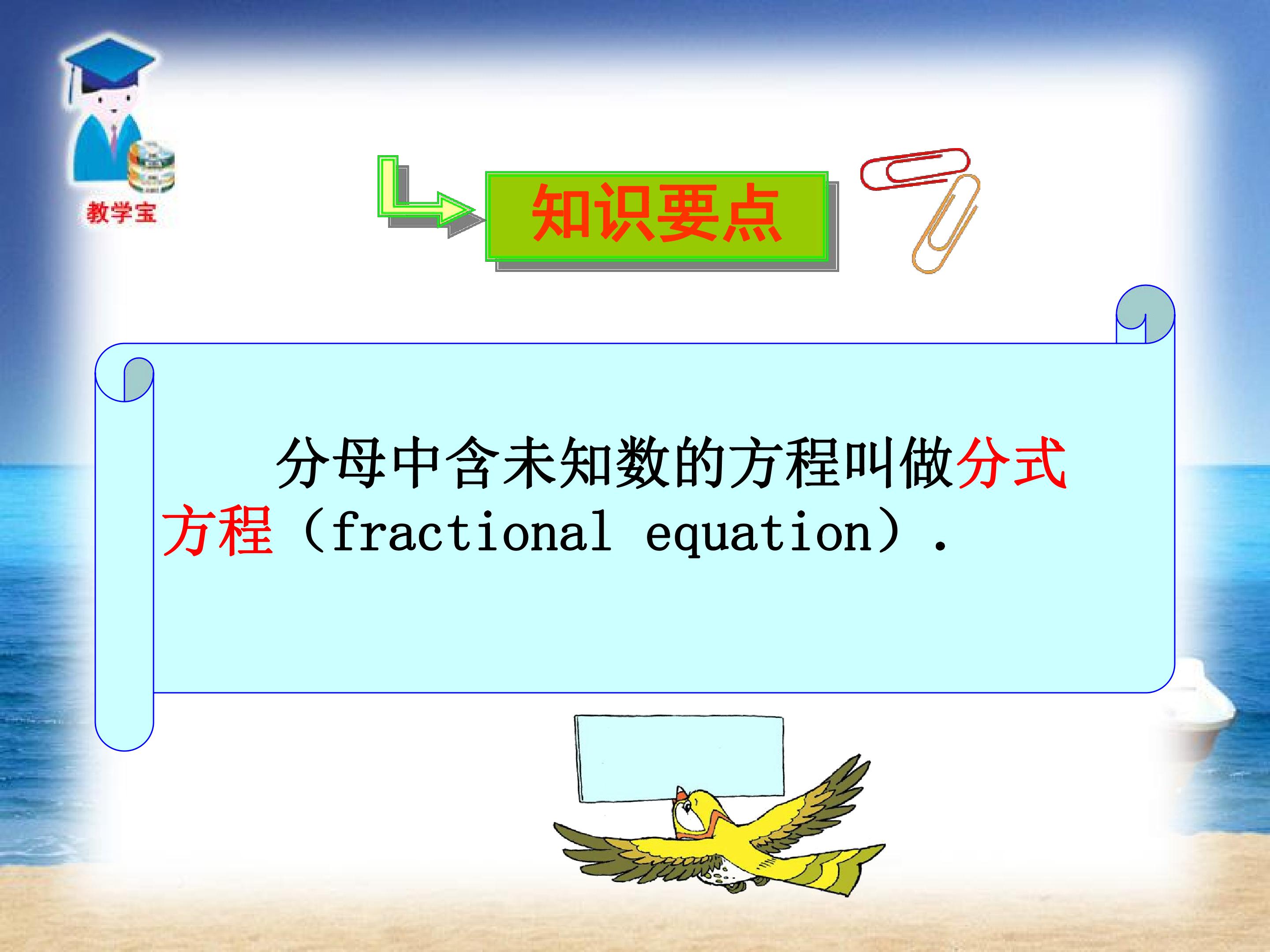 教学宝

知识要点

分母中含未知数的方程叫做分式方程（fractional equation）.